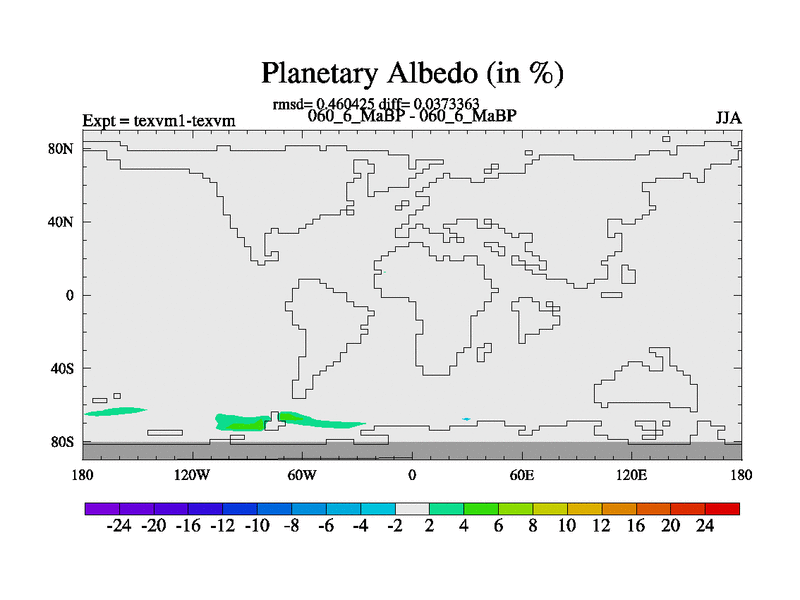 Planetary Albedo (in %)

rmsd= 0.460425 diff= 0.0373363

Expt = texvm1-texvm

060_6_MaBP - 060_6_MaBP

JJA

80N
40N
0
40S
80S

180 120W 60W 0 60E 120E 180

-24 -20 -16 -12 -10 -8 -6 -4 -2 2 4 6 8 10 12 16 20 24